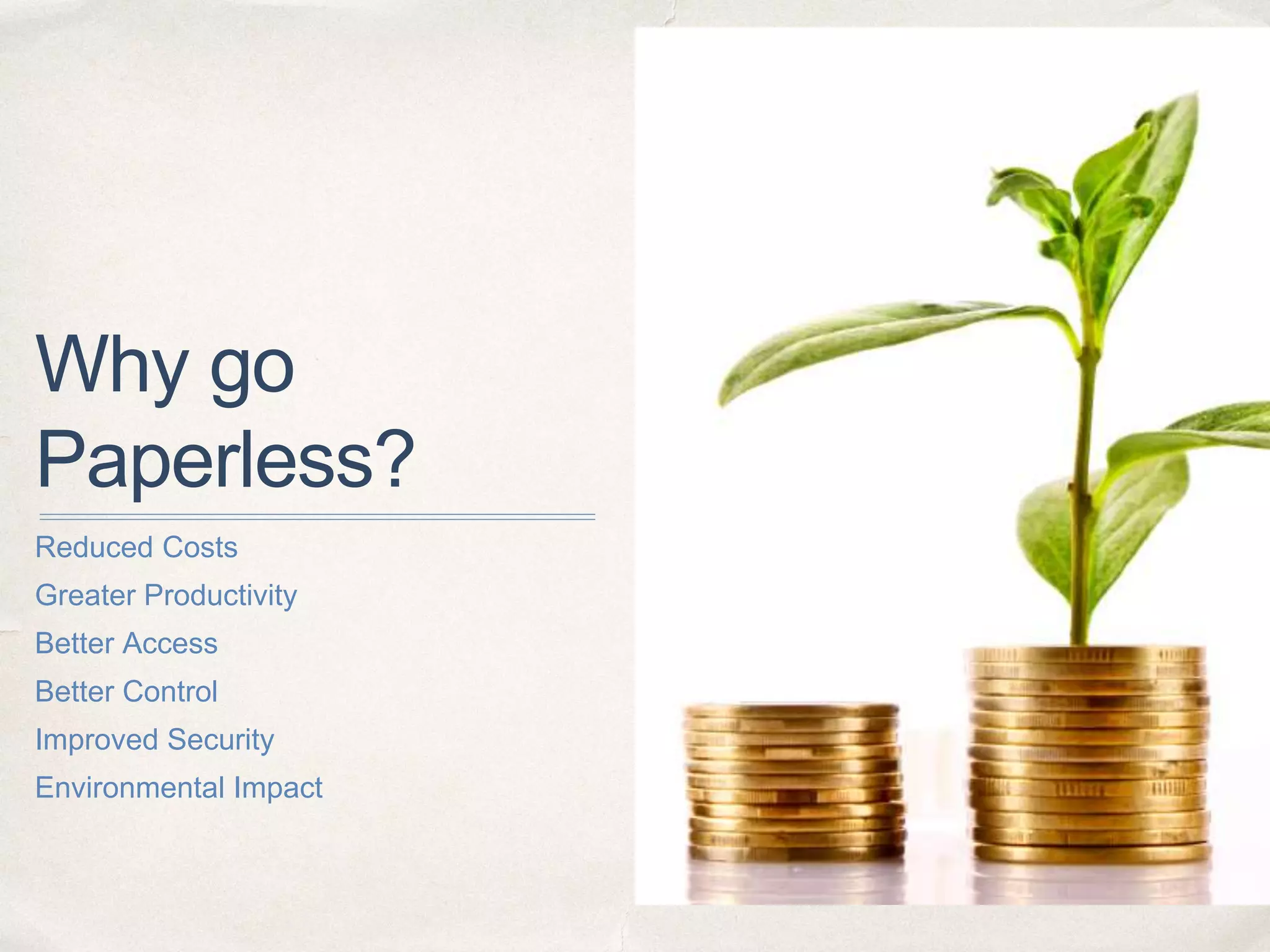 Why go Paperless?

Reduced Costs

Greater Productivity

Better Access

Better Control

Improved Security

Environmental Impact